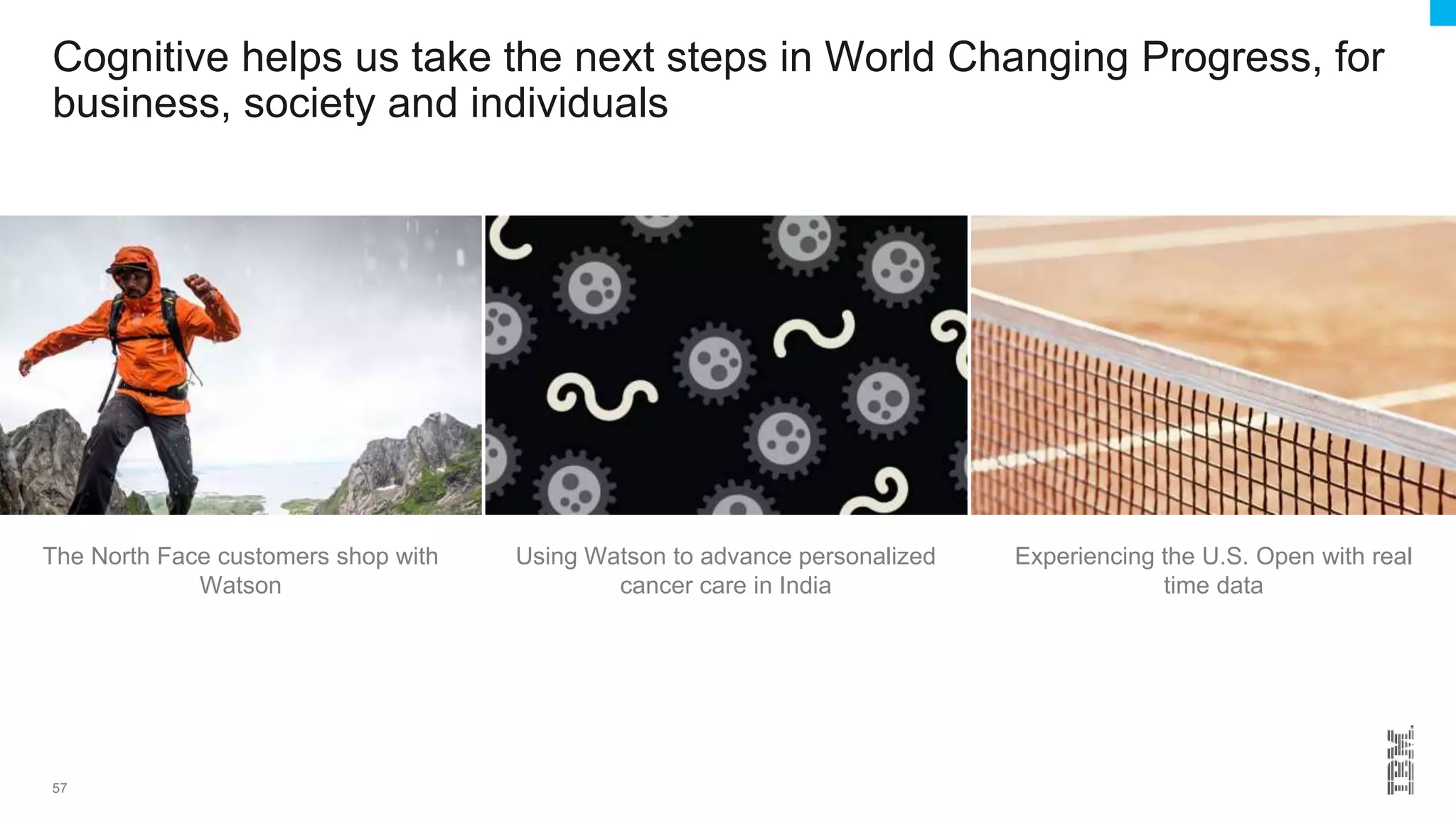 Cognitive helps us take the next steps in World Changing Progress, for business, society and individuals

The North Face customers shop with Watson

Using Watson to advance personalized cancer care in India

Experiencing the U.S. Open with real time data

57

IBM